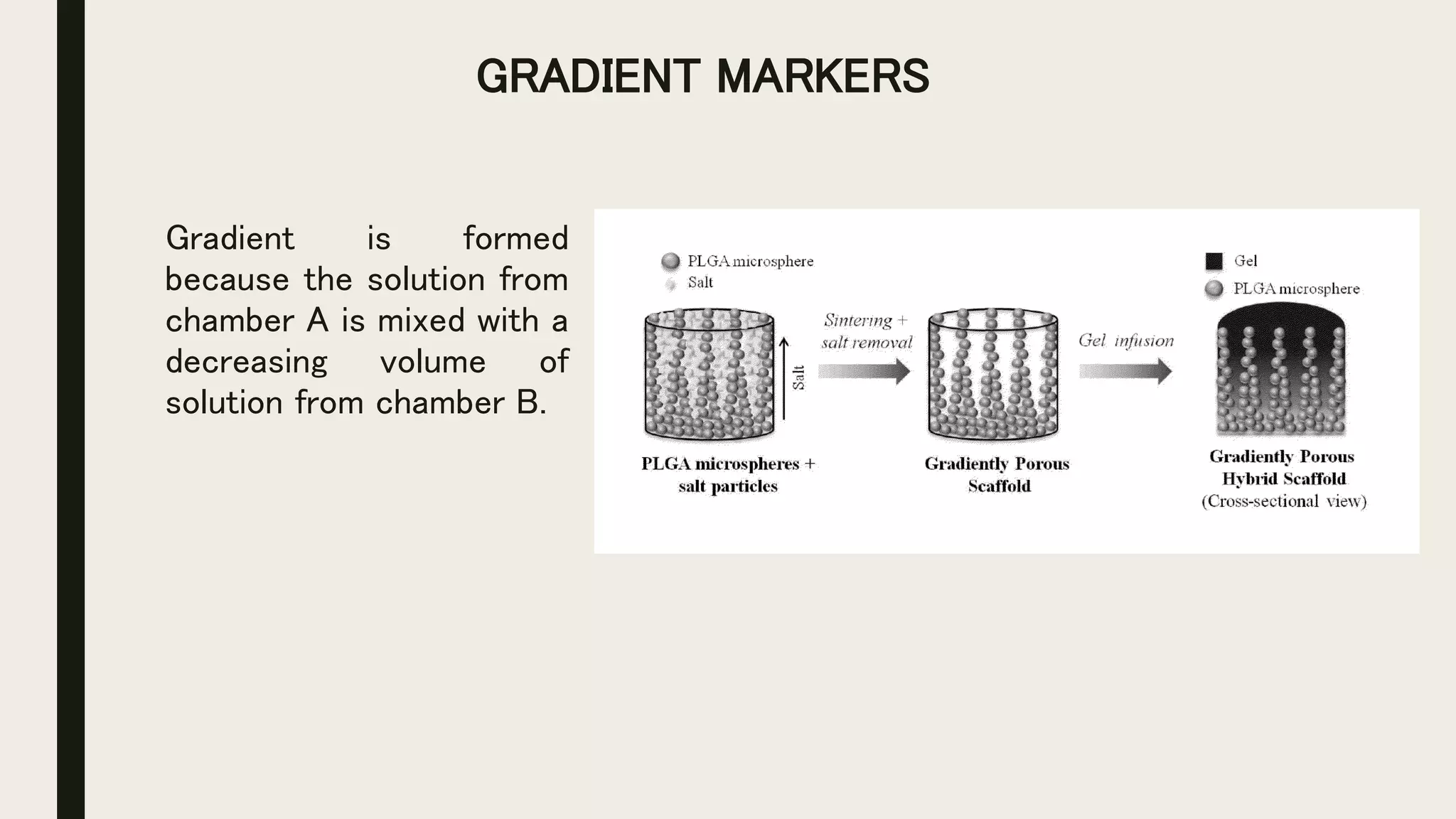 GRADIENT MARKERS

Gradient is formed because the solution from chamber A is mixed with a decreasing volume of solution from chamber B.

PLGA microsphere
Salt

Salt

Sintering + salt removal

Gel infusion

Gel
PLGA microsphere

PLGA microspheres + salt particles

Gradiently Porous Scaffold

Gradiently Porous Hybrid Scaffold (Cross-sectional view)